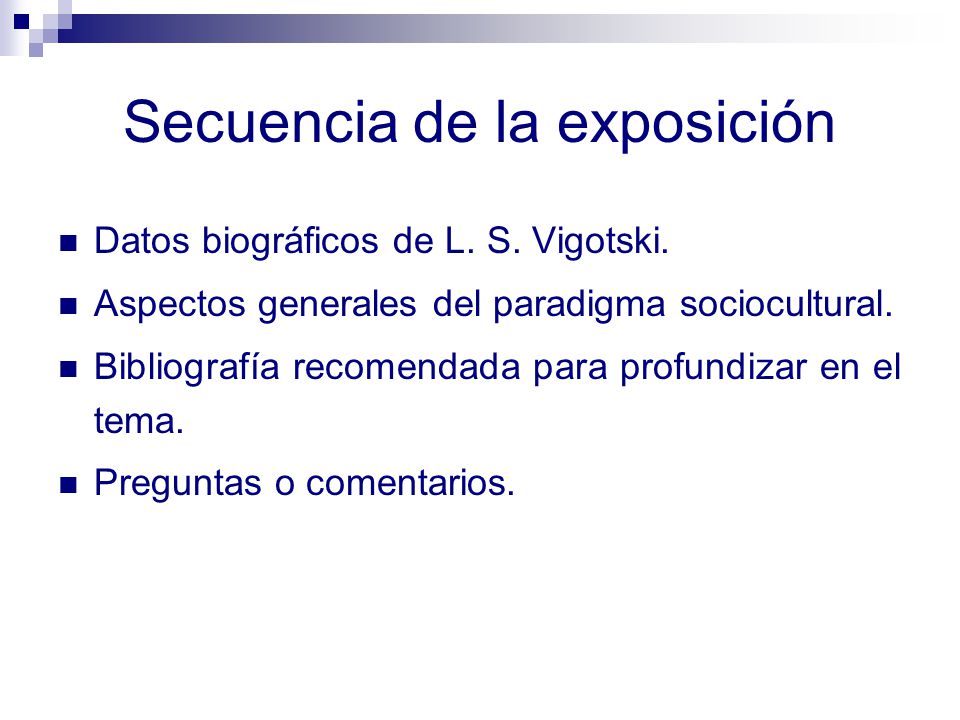 Secuencia de la exposición

- Datos biográficos de L. S. Vigotski.
- Aspectos generales del paradigma sociocultural.
- Bibliografía recomendada para profundizar en el tema.
- Preguntas o comentarios.